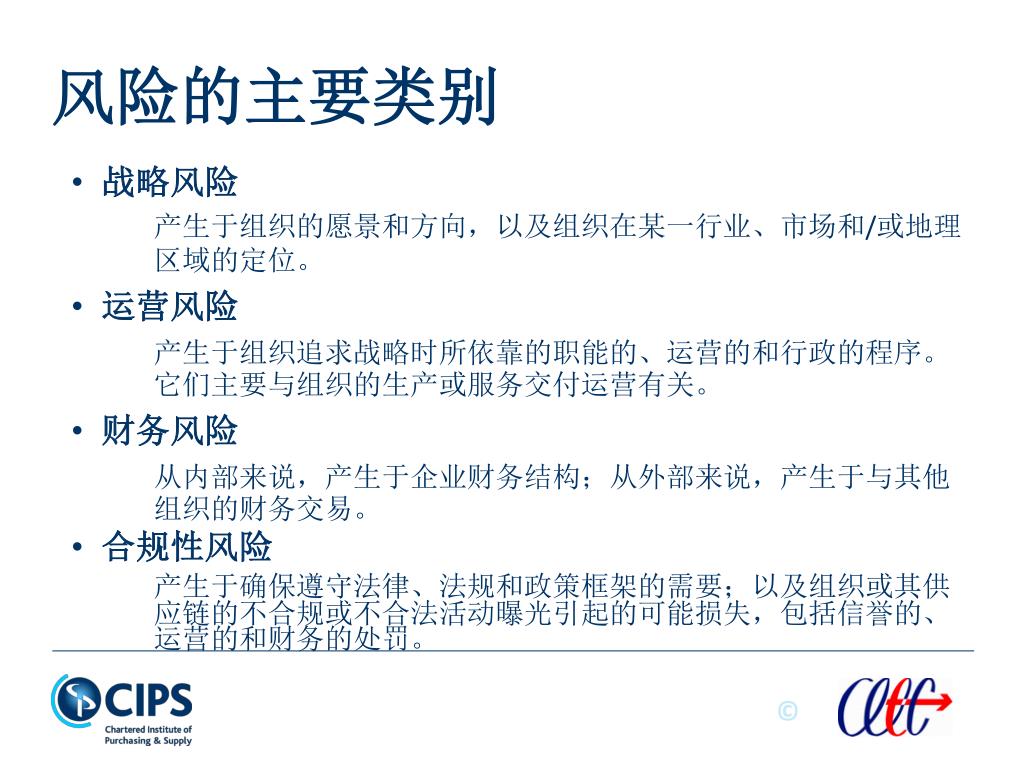 风险的主要类别

• 战略风险

产生于组织的愿景和方向，以及组织在某一行业、市场和/或地理区域的定位。

• 运营风险

产生于组织追求战略时所依靠的职能的、运营的和行政的程序。它们主要与组织的生产或服务交付运营有关。

• 财务风险

从内部来说，产生于企业财务结构；从外部来说，产生于与其他组织的财务交易。

• 合规性风险

产生于确保遵守法律、法规和政策框架的需要；以及组织或其供应链的不合规或不合法活动曝光引起的可能损失，包括信誉的、运营的和财务的处罚。

CIPS
Chartered Institute of Purchasing & Supply

©